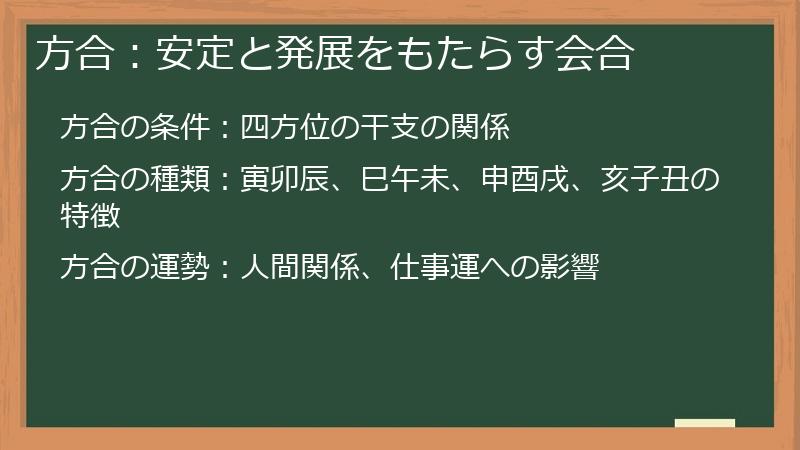 方合：安定と発展をもたらす会合

方合の条件：四方位の干支の関係

方合の種類：寅卯辰、巳午未、申酉戌、亥子丑の特徴

方合の運勢：人間関係、仕事運への影響